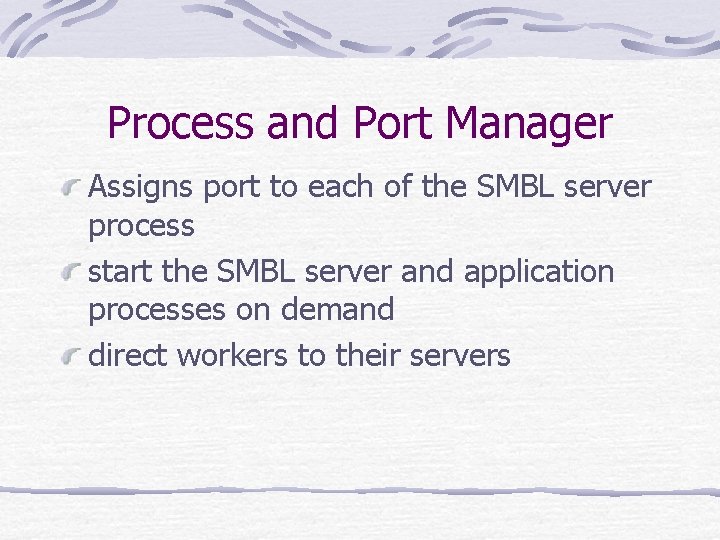 Process and Port Manager

Assigns port to each of the SMBL server process

start the SMBL server and application processes on demand

direct workers to their servers